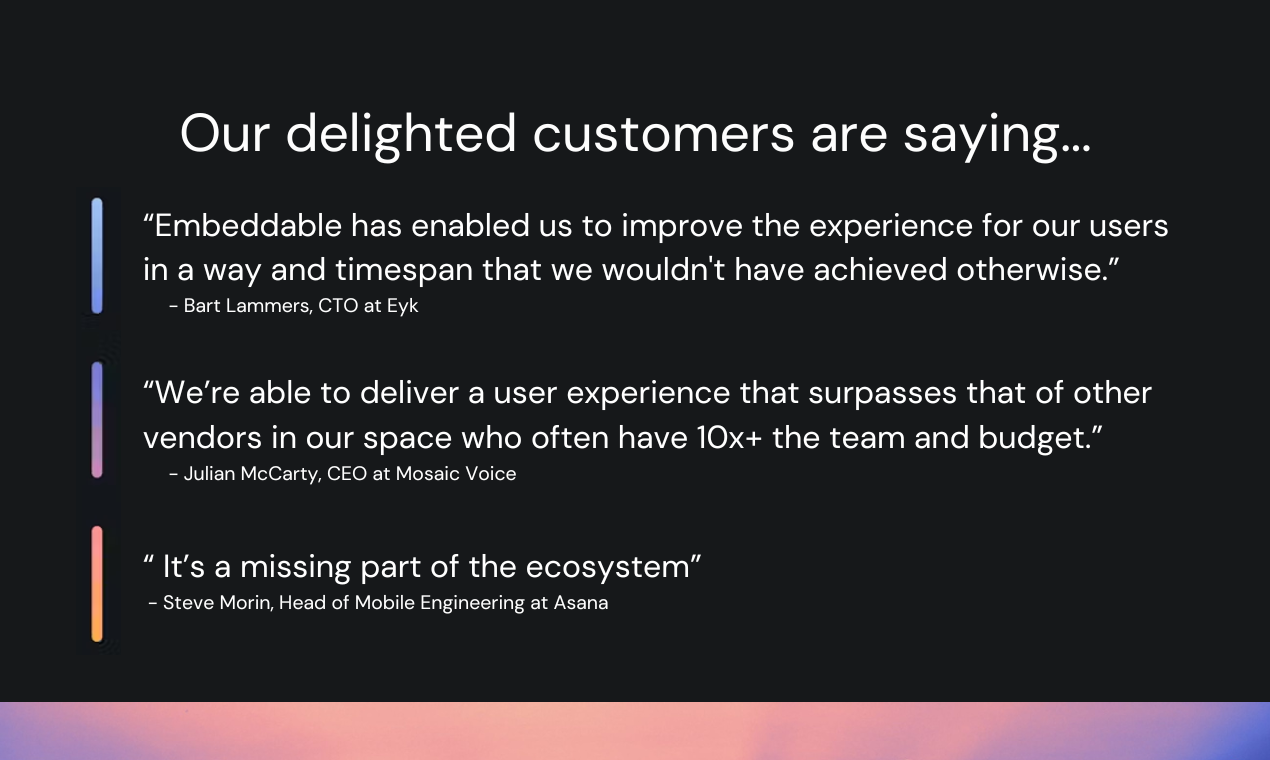 Our delighted customers are saying...

“Embeddable has enabled us to improve the experience for our users in a way and timespan that we wouldn't have achieved otherwise.”
- Bart Lammers, CTO at Eyk

“We’re able to deliver a user experience that surpasses that of other vendors in our space who often have 10x+ the team and budget.”
- Julian McCarty, CEO at Mosaic Voice

“ It’s a missing part of the ecosystem”
- Steve Morin, Head of Mobile Engineering at Asana